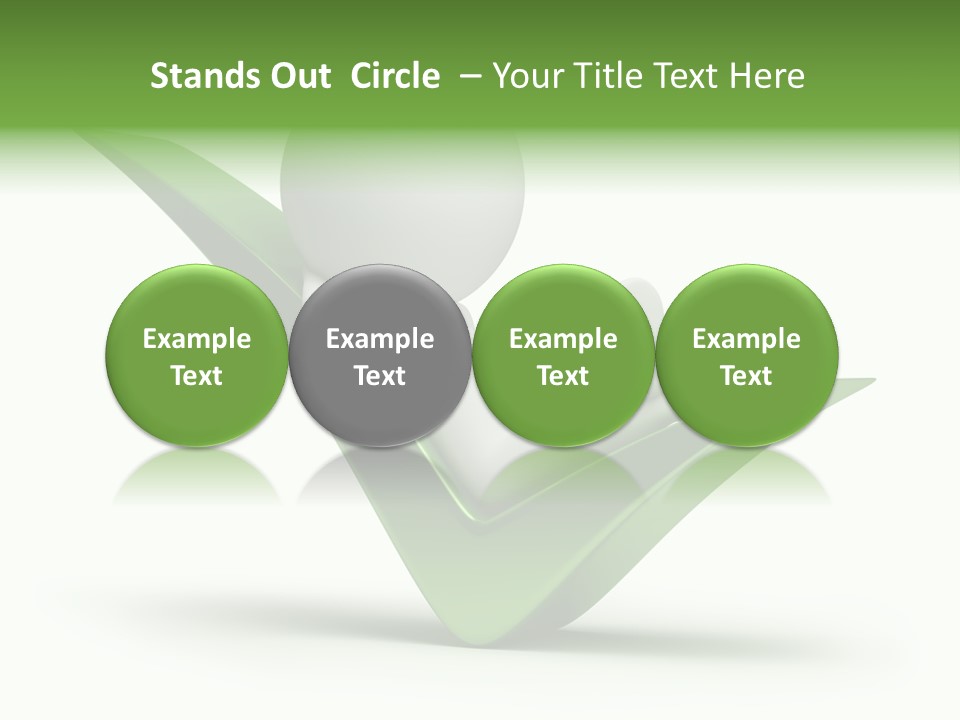 Stands Out  Circle  – Your Title Text Here

Example Text

Example Text

Example Text

Example Text